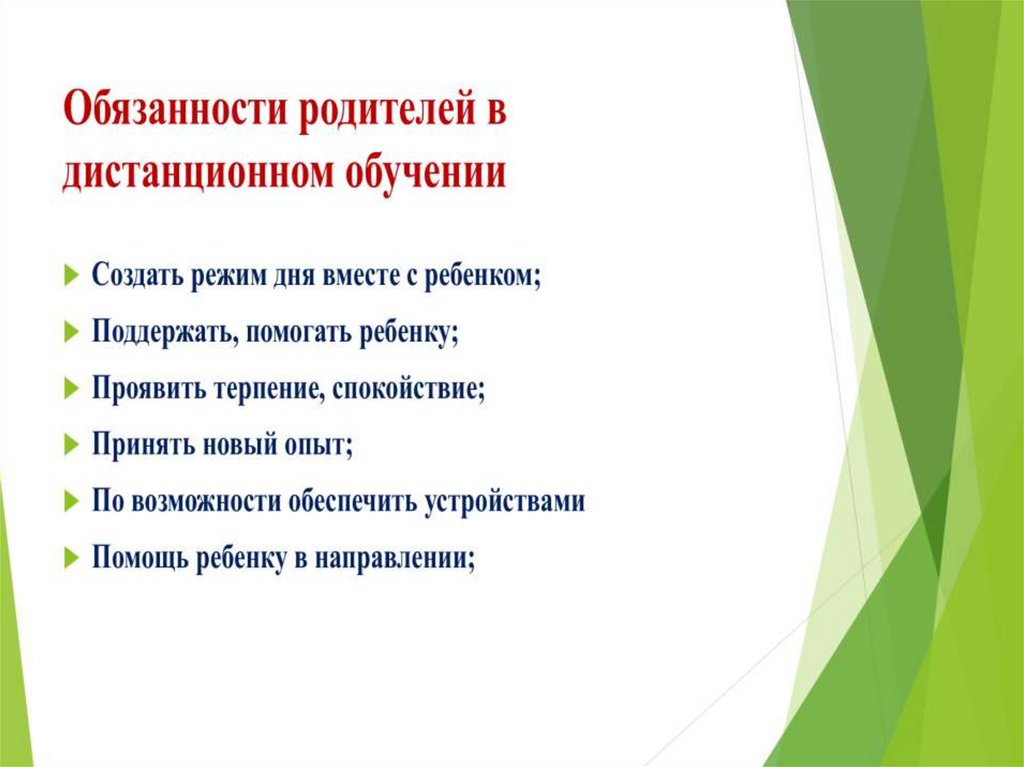 Обязанности родителей в дистанционном обучении

Создать режим дня вместе с ребенком;

Поддержать, помогать ребенку;

Проявить терпение, спокойствие;

Принять новый опыт;

По возможности обеспечить устройствами

Помощь ребенку в направлении;